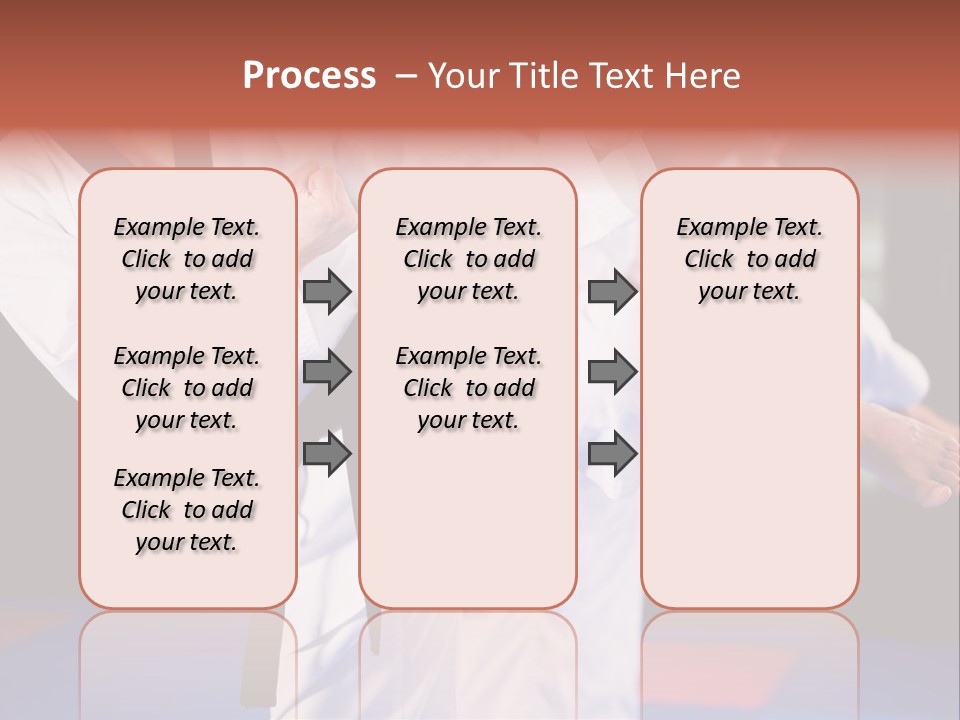 Process – Your Title Text Here

Example Text. Click to add your text.

Example Text. Click to add your text.

Example Text. Click to add your text.

Example Text. Click to add your text.

Example Text. Click to add your text.

Example Text. Click to add your text.